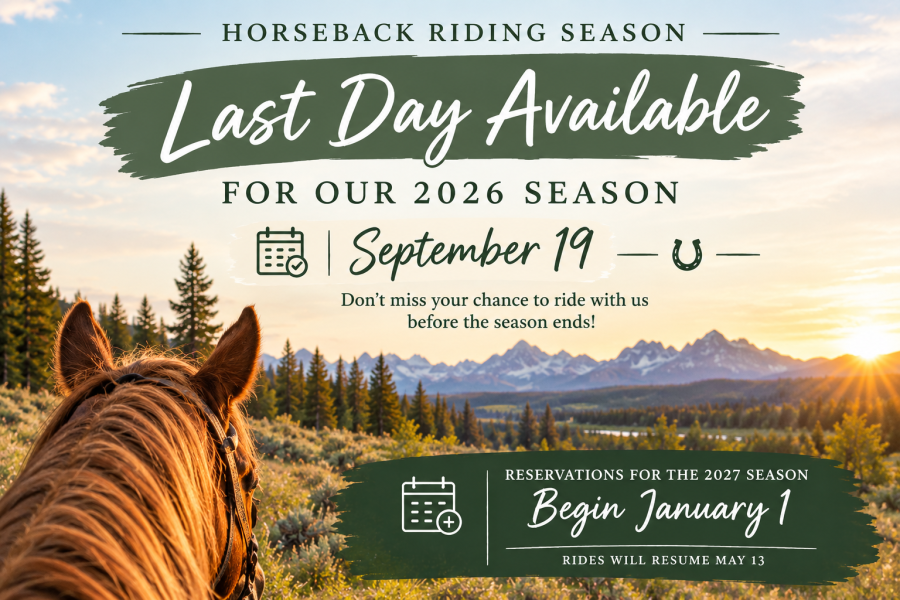 HORSEBACK RIDING SEASON

Last Day Available

FOR OUR 2026 SEASON

September 19

Don't miss your chance to ride with us before the season ends!

RESERVATIONS FOR THE 2027 SEASON

Begin January 1

RIDES WILL RESUME MAY 13